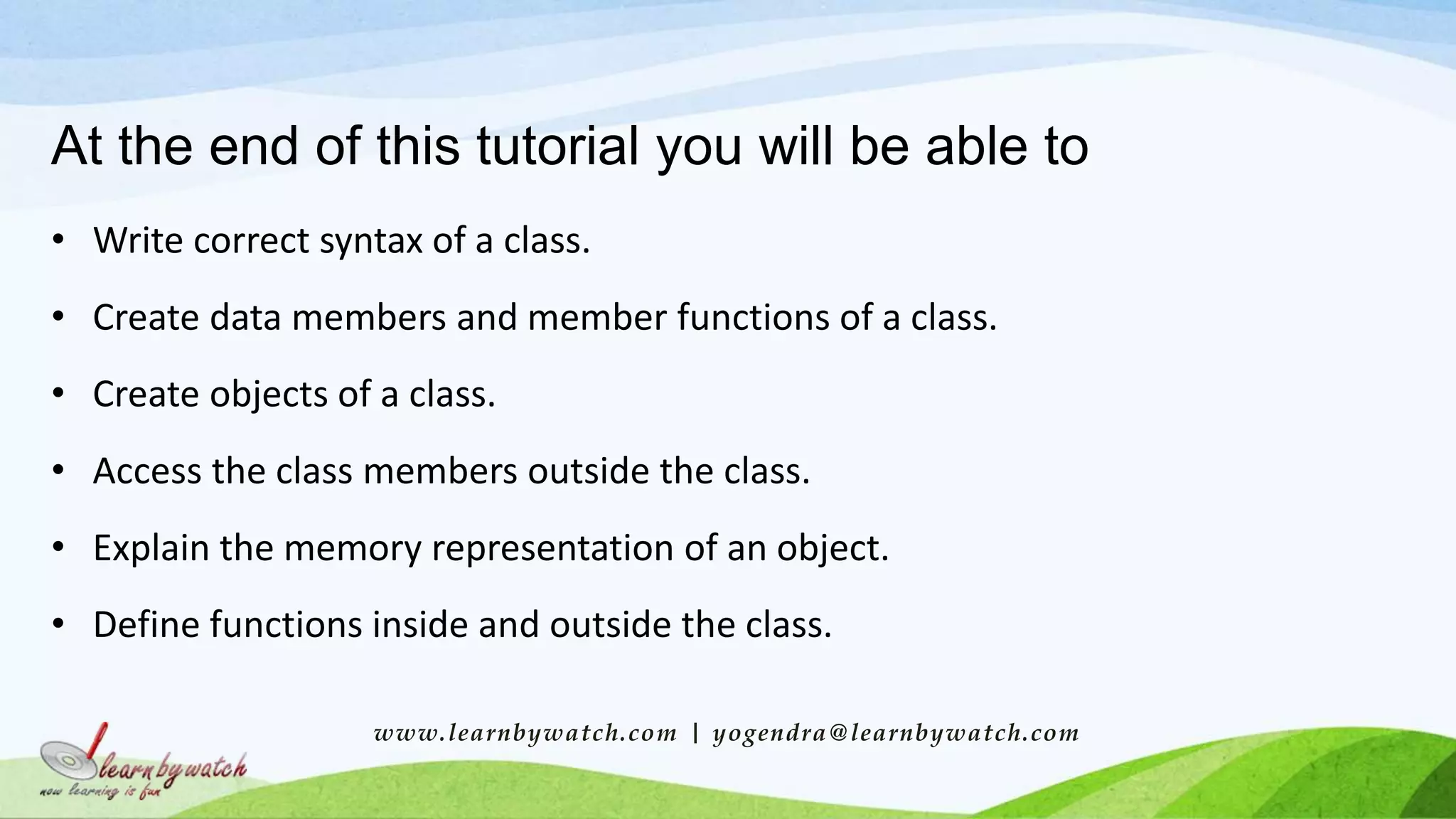 At the end of this tutorial you will be able to

• Write correct syntax of a class.

• Create data members and member functions of a class.

• Create objects of a class.

• Access the class members outside the class.

• Explain the memory representation of an object.

• Define functions inside and outside the class.

www.learnbywatch.com | yogendra@learnbywatch.com

learnbywatch
now learning is fun